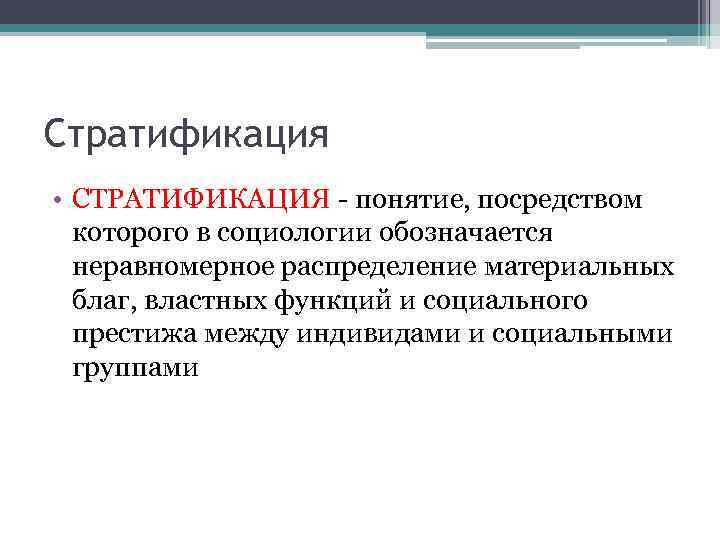 Стратификация

• СТРАТИФИКАЦИЯ - понятие, посредством которого в социологии обозначается неравномерное распределение материальных благ, властных функций и социального престижа между индивидами и социальными группами